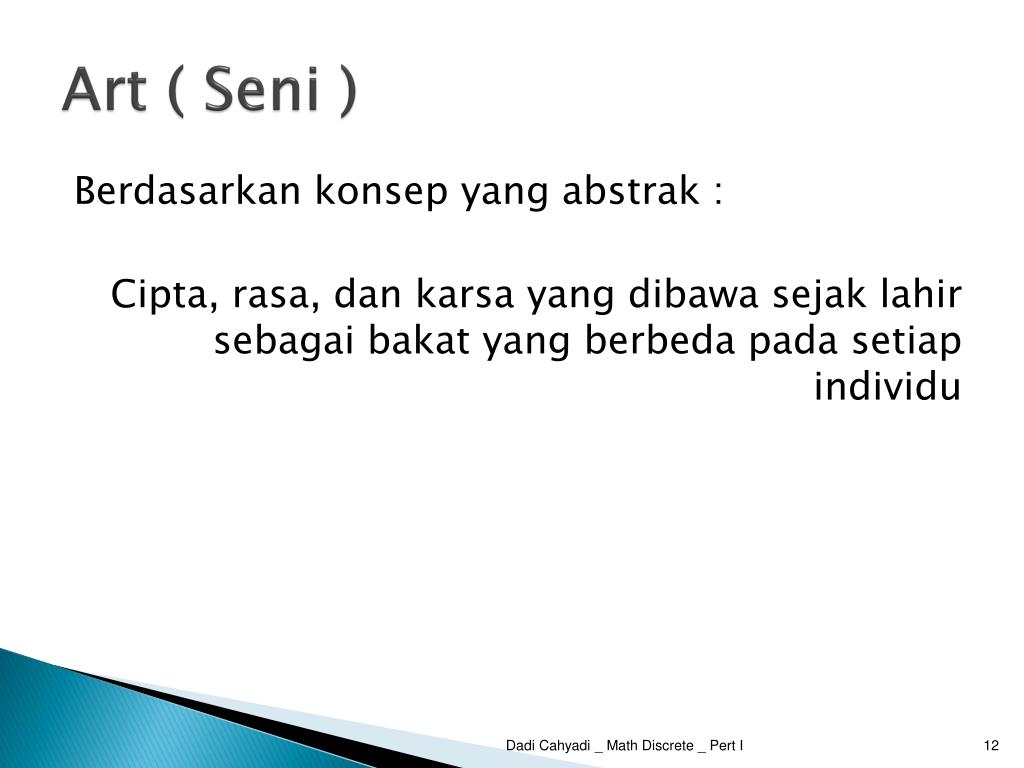 Art ( Seni )

Berdasarkan konsep yang abstrak :

Cipta, rasa, dan karsa yang dibawa sejak lahir sebagai bakat yang berbeda pada setiap individu

Dadi Cahyadi _ Math Discrete _ Pert I

12